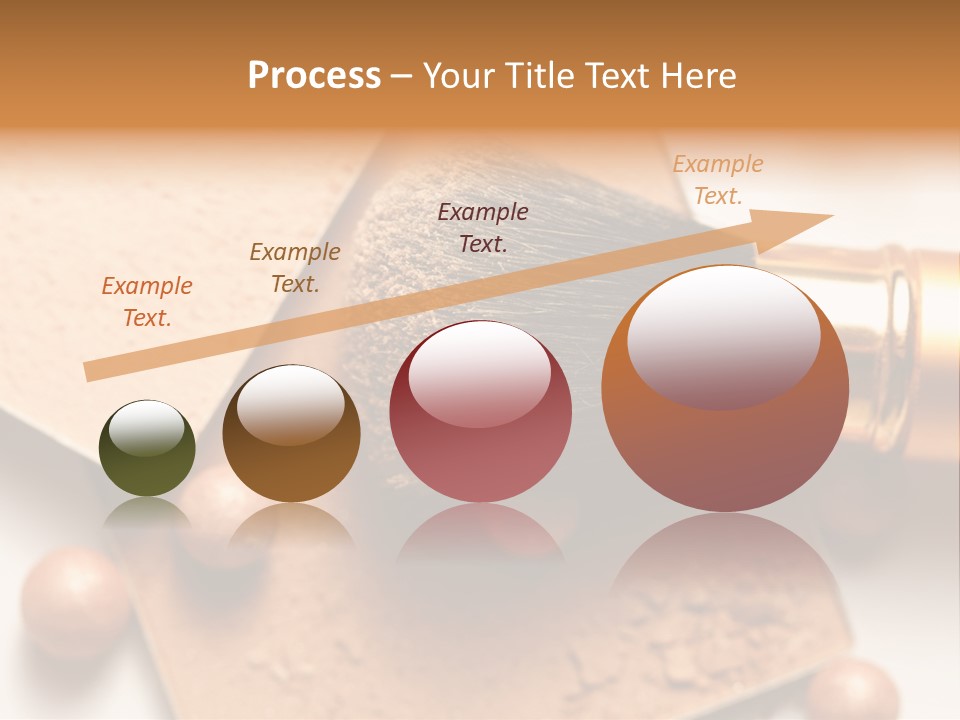 Process – Your Title Text Here

Example Text.

Example Text.

Example Text.

Example Text.